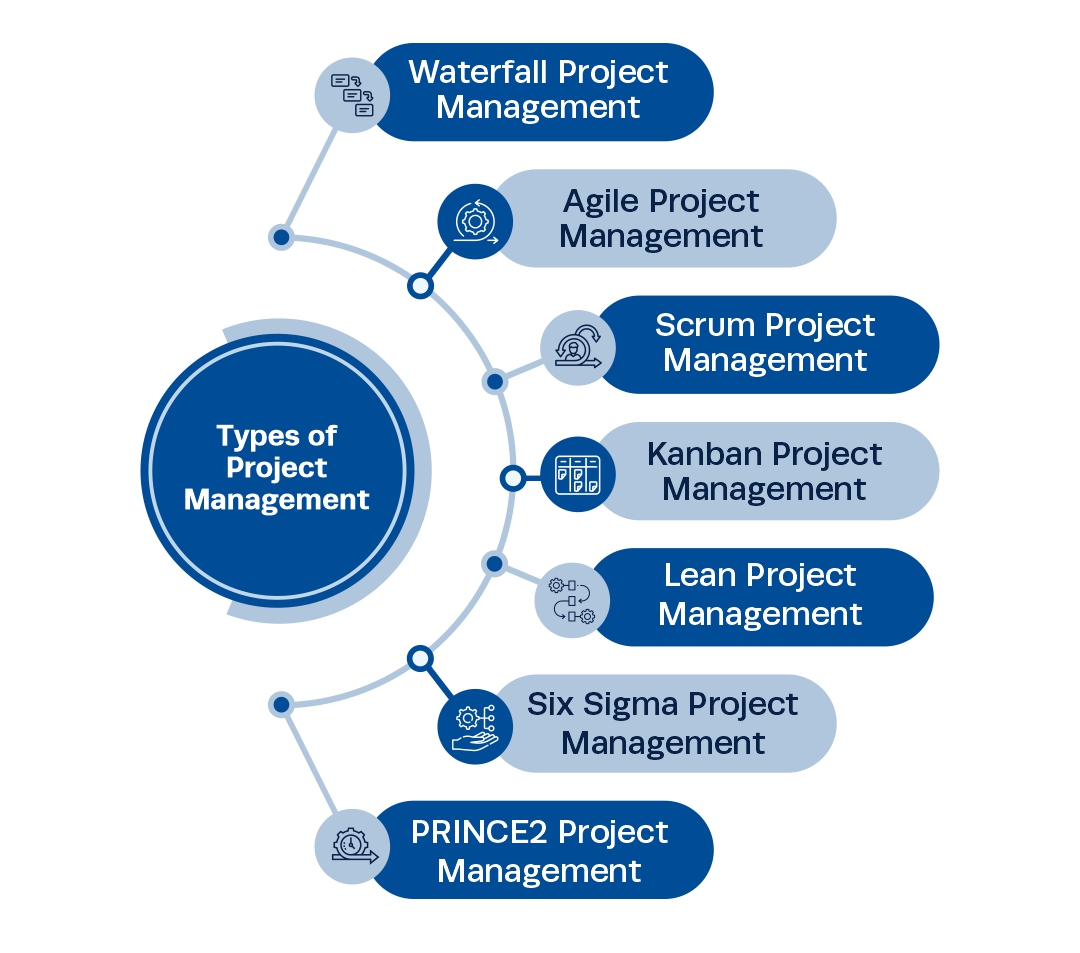 Types of Project Management

Waterfall Project Management

Agile Project Management

Scrum Project Management

Kanban Project Management

Lean Project Management

Six Sigma Project Management

PRINCE2 Project Management